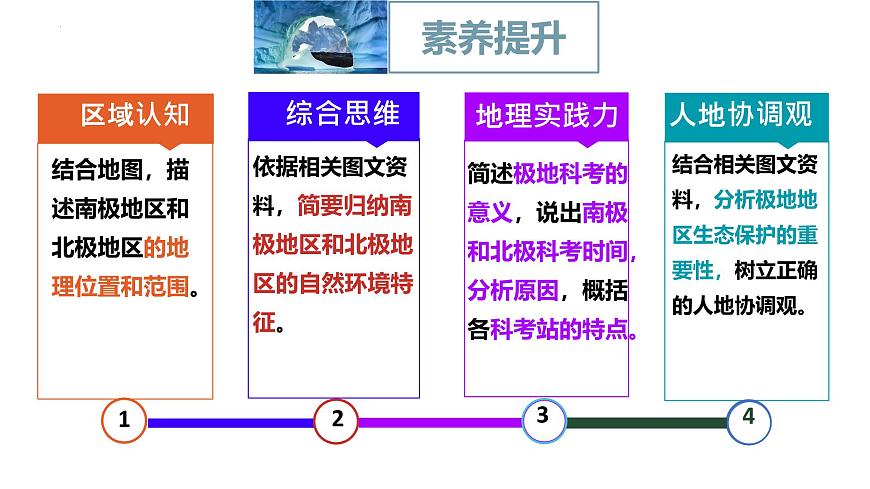 素养提升

区域认知

结合地图，描述南极地区和北极地区的地理位置和范围。

综合思维

依据相关图文资料，简要归纳南极地区和北极地区的自然环境特征。

地理实践力

简述极地科考的意义，说出南极和北极科考时间，分析原因，概括各科考站的特点。

人地协调观

结合相关图文资料，分析极地地区生态保护的重要性，树立正确的人地协调观。

1

2

3

4